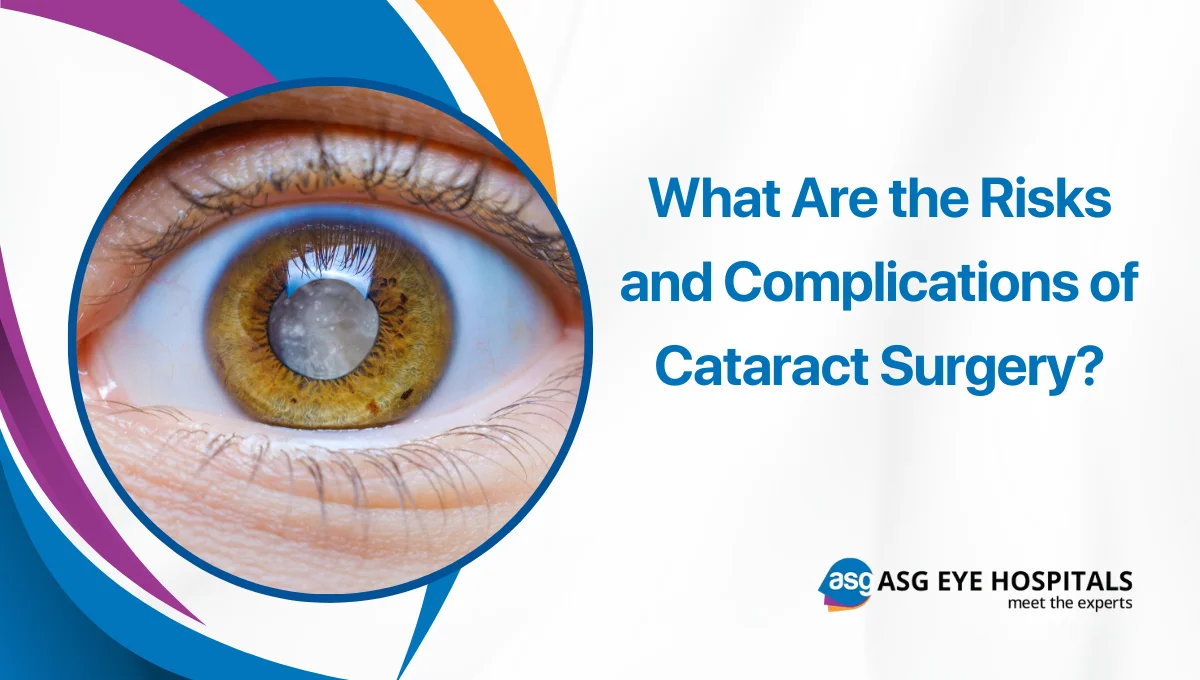 What Are the Risks and Complications of Cataract Surgery?

asg ASG EYE HOSPITALS
meet the experts